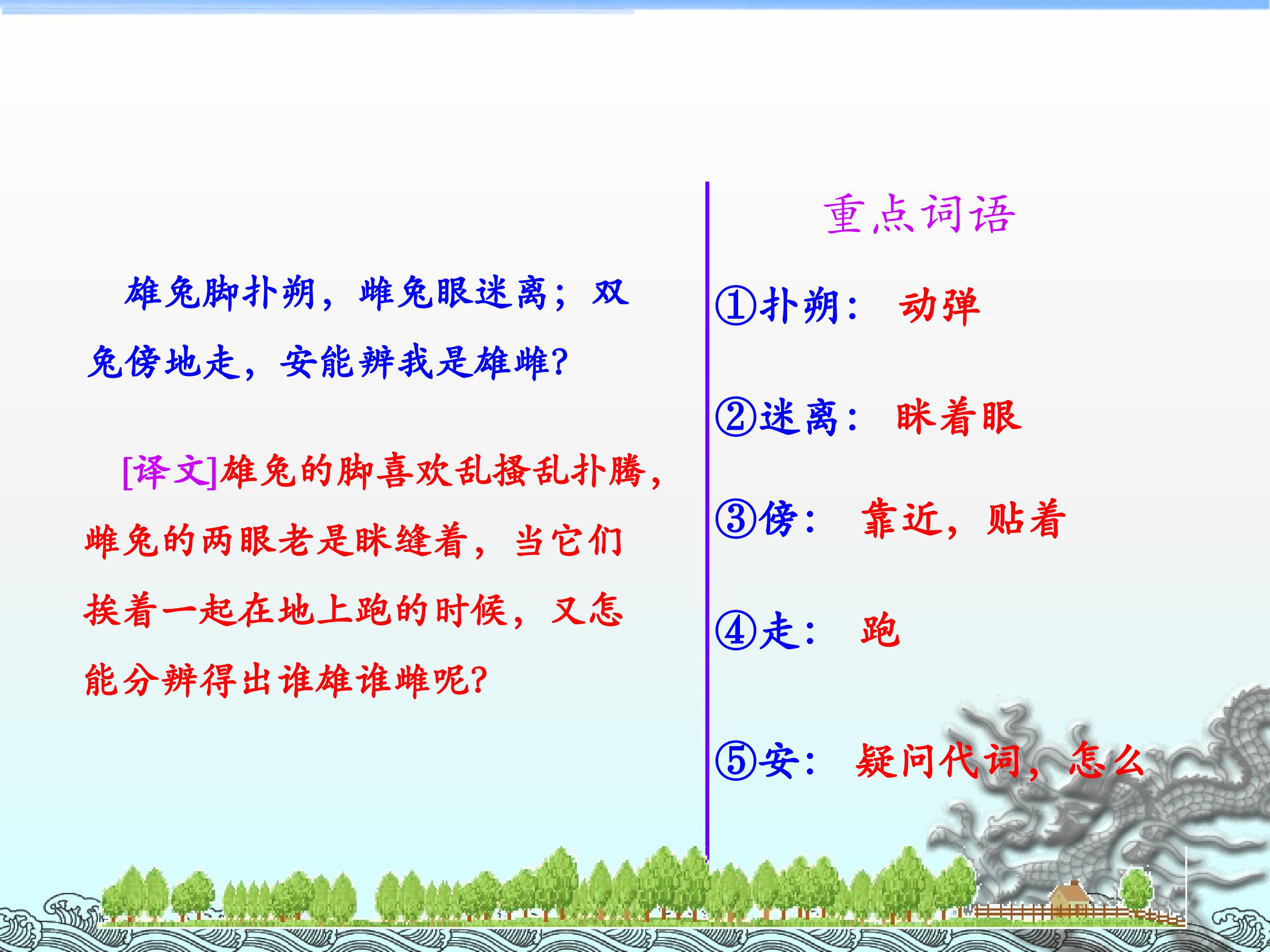 雄兔脚扑朔，雌兔眼迷离；双兔傍地走，安能辨我是雄雌？

[译文]雄兔的脚喜欢乱搔乱扑腾，雌兔的两眼老是眯缝着，当它们挨着一起在地上跑的时候，又怎能分辨得出谁雄谁雌呢？

重点词语

①扑朔： 动弹

②迷离： 眯着眼

③傍： 靠近，贴着

④走： 跑

⑤安： 疑问代词，怎么